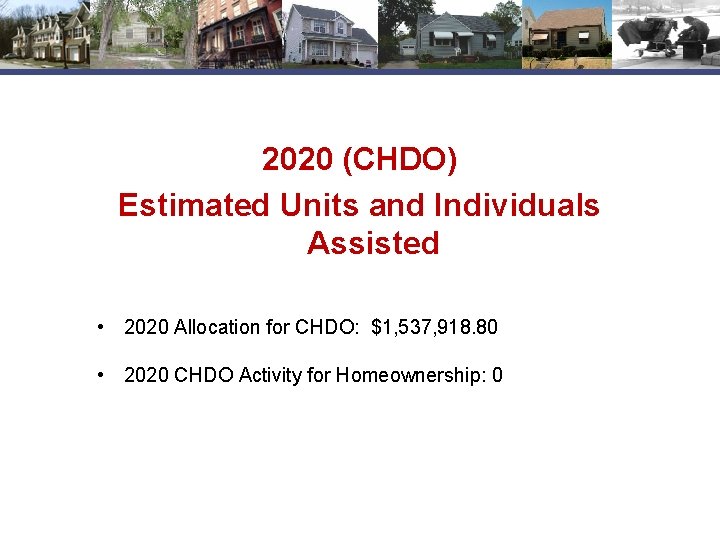 2020 (CHDO)
Estimated Units and Individuals Assisted

• 2020 Allocation for CHDO: $1,537,918.80

• 2020 CHDO Activity for Homeownership: 0